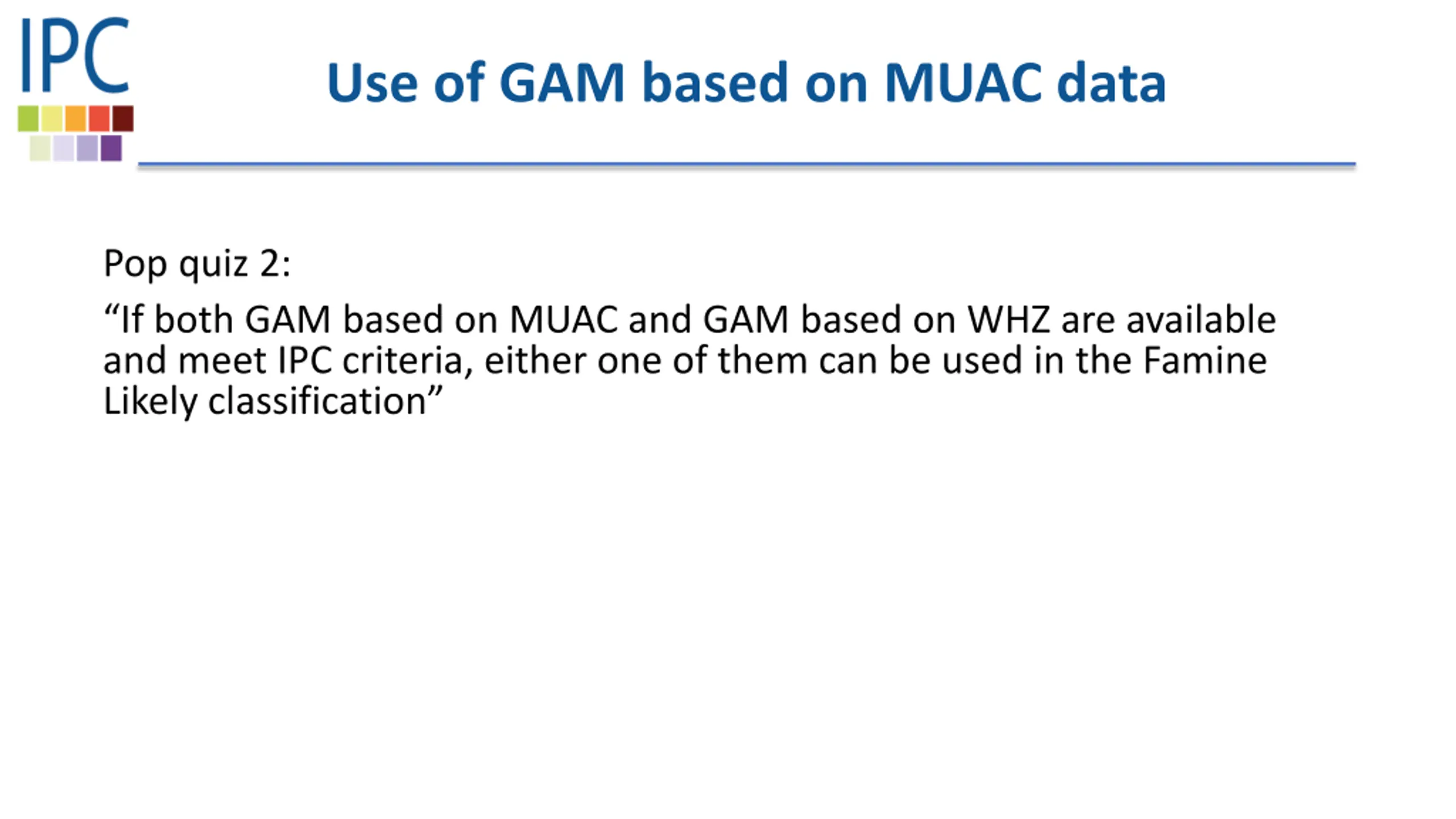 IPC

Use of GAM based on MUAC data

Pop quiz 2:

“If both GAM based on MUAC and GAM based on WHZ are available and meet IPC criteria, either one of them can be used in the Famine Likely classification”